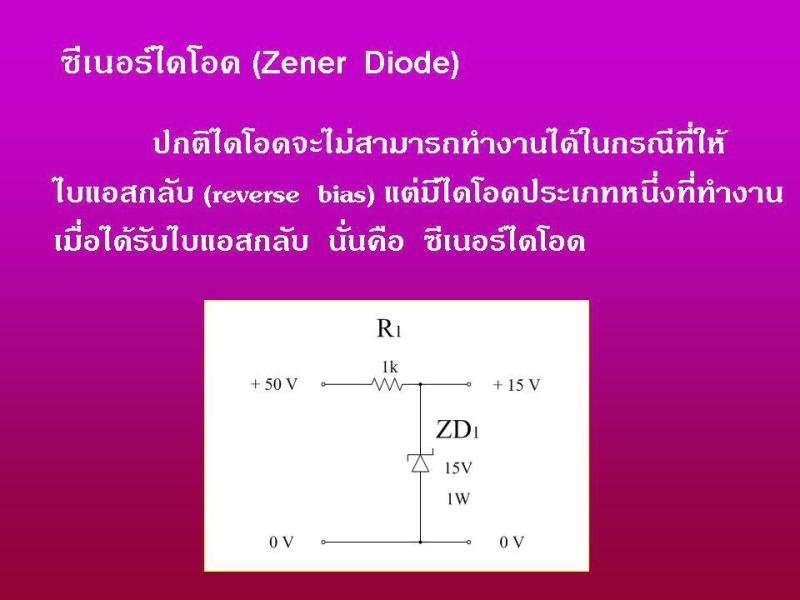 ซีเนอร์ไดโอด (Zener Diode)

ปกติไดโอดจะไม่สามารถทำงานได้ในกรณีที่ให้ไบแอสกลับ (reverse bias) แต่มีไดโอดประเภทหนึ่งที่ทำงานเมื่อได้รับไบแอสกลับ นั่นคือ ซีเนอร์ไดโอด

$R_1$
1k
+ 50 V
+ 15 V
$ZD_1$
15V
1W
0 V
0 V